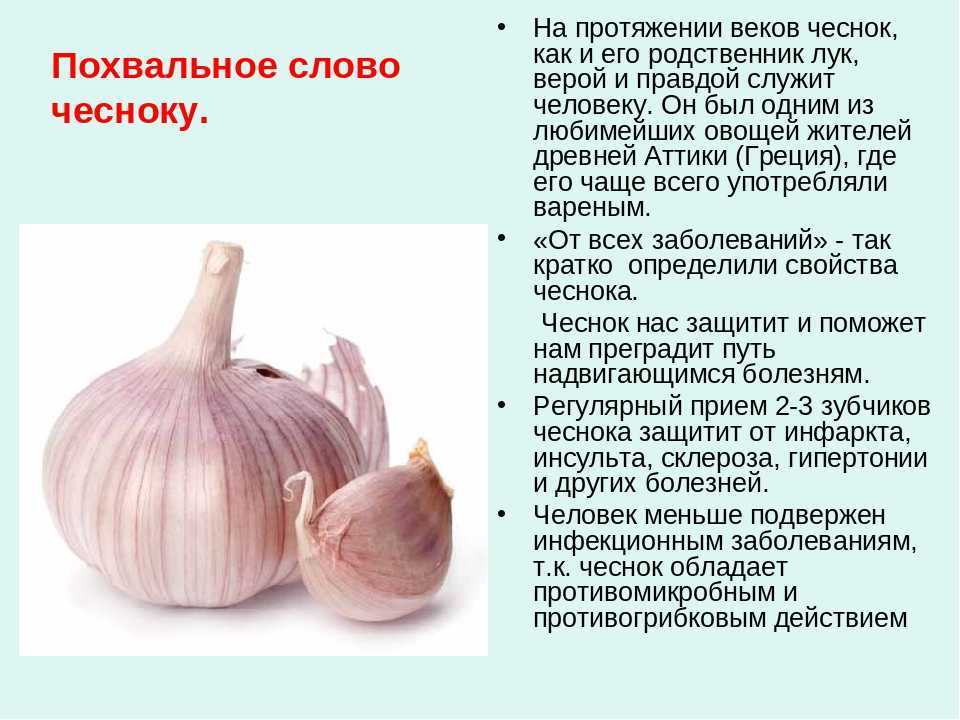 Похвальное слово чесноку.

• На протяжении веков чеснок, как и его родственник лук, верой и правдой служит человеку. Он был одним из любимейших овощей жителей древней Аттики (Греция), где его чаще всего употребляли вареным.

• «От всех заболеваний» - так кратко определили свойства чеснока.

Чеснок нас защитит и поможет нам преградит путь надвигающимся болезням.

• Регулярный прием 2-3 зубчиков чеснока защитит от инфаркта, инсульта, склероза, гипертонии и других болезней.

• Человек меньше подвержен инфекционным заболеваниям, т.к. чеснок обладает противомикробным и противогрибковым действием